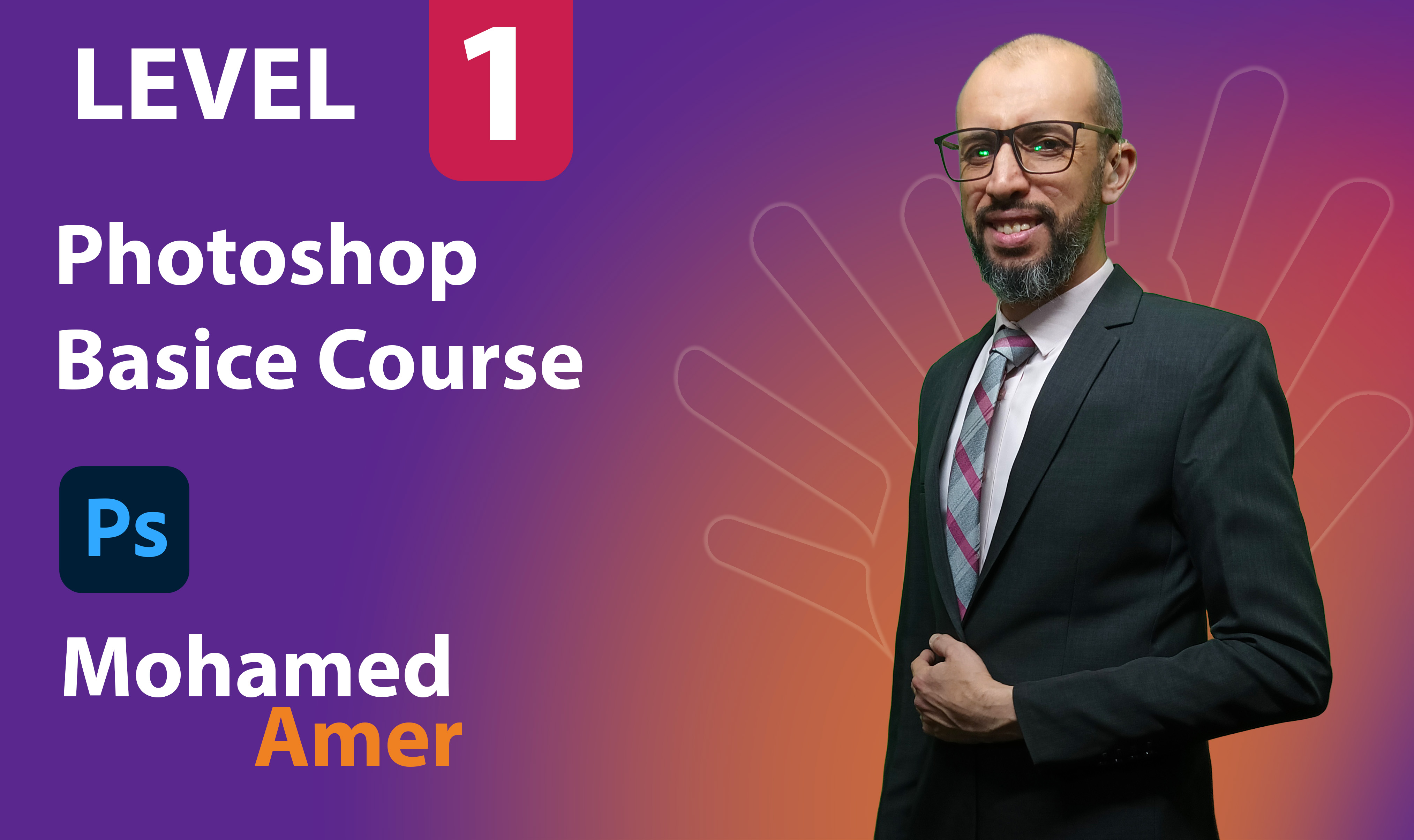 LEVEL 1

Photoshop
Basice Course

Ps

Mohamed
Amer